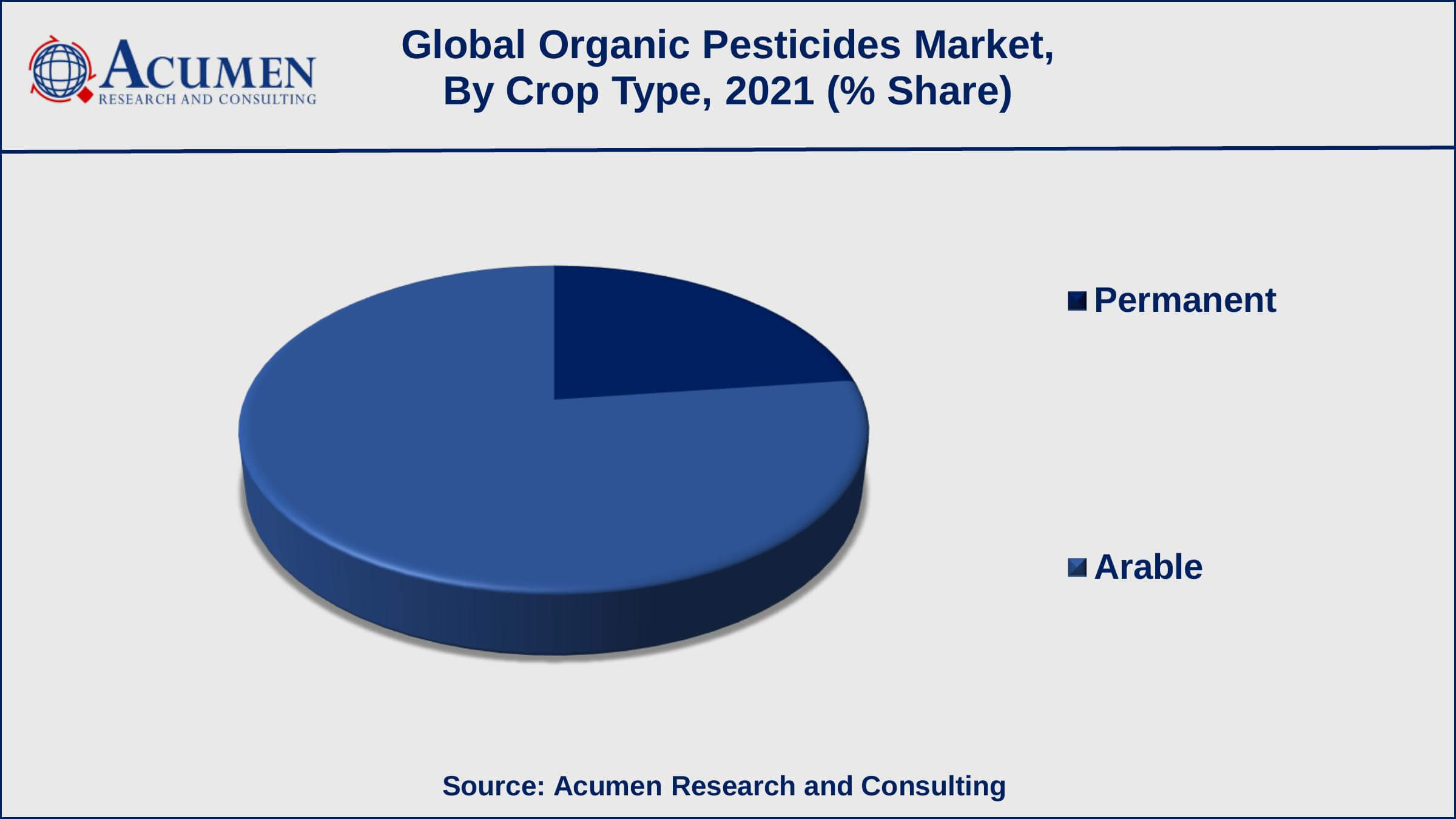 ACUMEN
RESEARCH AND CONSULTING

Global Organic Pesticides Market, By Crop Type, 2021 (% Share)

Permanent

Arable

Source: Acumen Research and Consulting